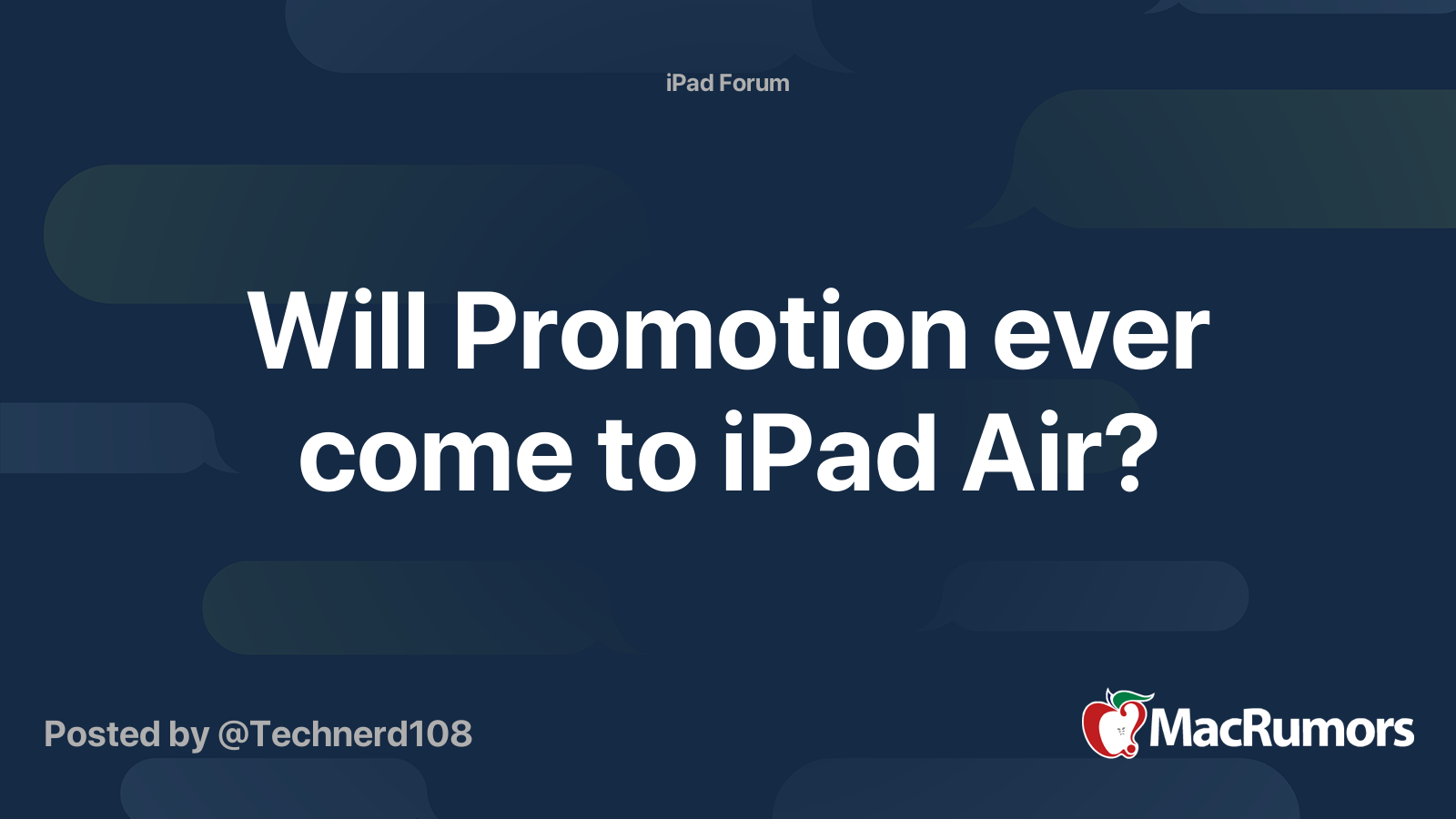 iPad Forum

Will Promotion ever come to iPad Air?

Posted by @Technerd108

MacRumors